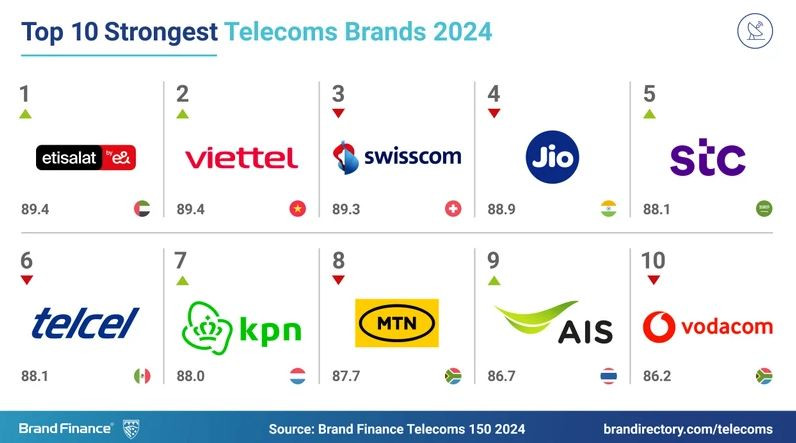 Top 10 Strongest Telecoms Brands 2024

1
etisalat by e&
89.4

2
viettel
89.4

3
swisscom
89.3

4
Jio
88.9

5
stc
88.1

6
telcel
88.1

7
kpn
88.0

8
MTN
87.7

9
AIS
86.7

10
vodacom
86.2

Brand Finance®
Source: Brand Finance Telecoms 150 2024
brandirectory.com/telecoms